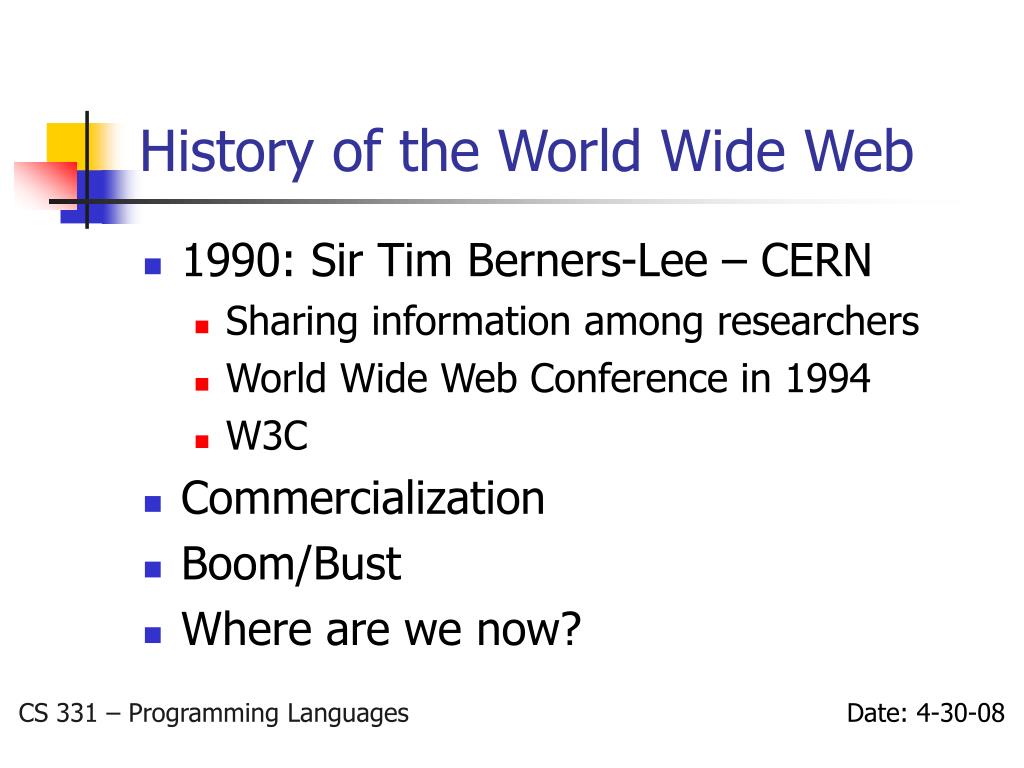 History of the World Wide Web

- 1990: Sir Tim Berners-Lee – CERN
  - Sharing information among researchers
  - World Wide Web Conference in 1994
  - W3C
- Commercialization
- Boom/Bust
- Where are we now?

CS 331 – Programming Languages

Date: 4-30-08